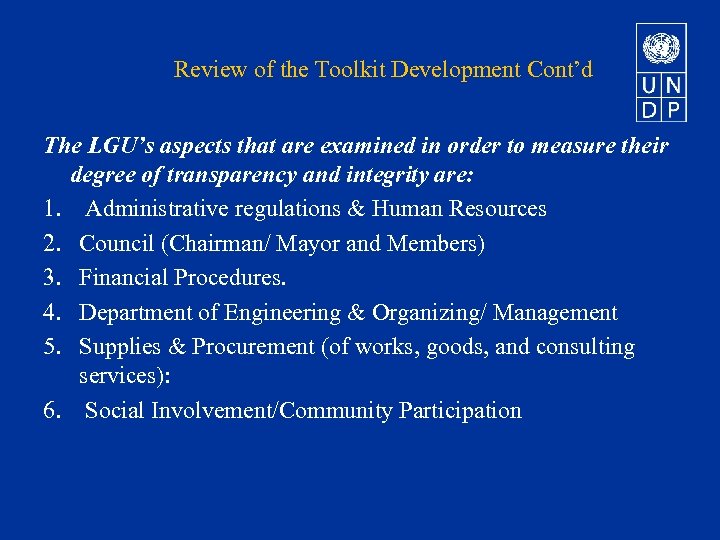 Review of the Toolkit Development Cont'd

U N
D P

The LGU's aspects that are examined in order to measure their degree of transparency and integrity are:

1. Administrative regulations & Human Resources
2. Council (Chairman/ Mayor and Members)
3. Financial Procedures.
4. Department of Engineering & Organizing/ Management
5. Supplies & Procurement (of works, goods, and consulting services):
6. Social Involvement/Community Participation